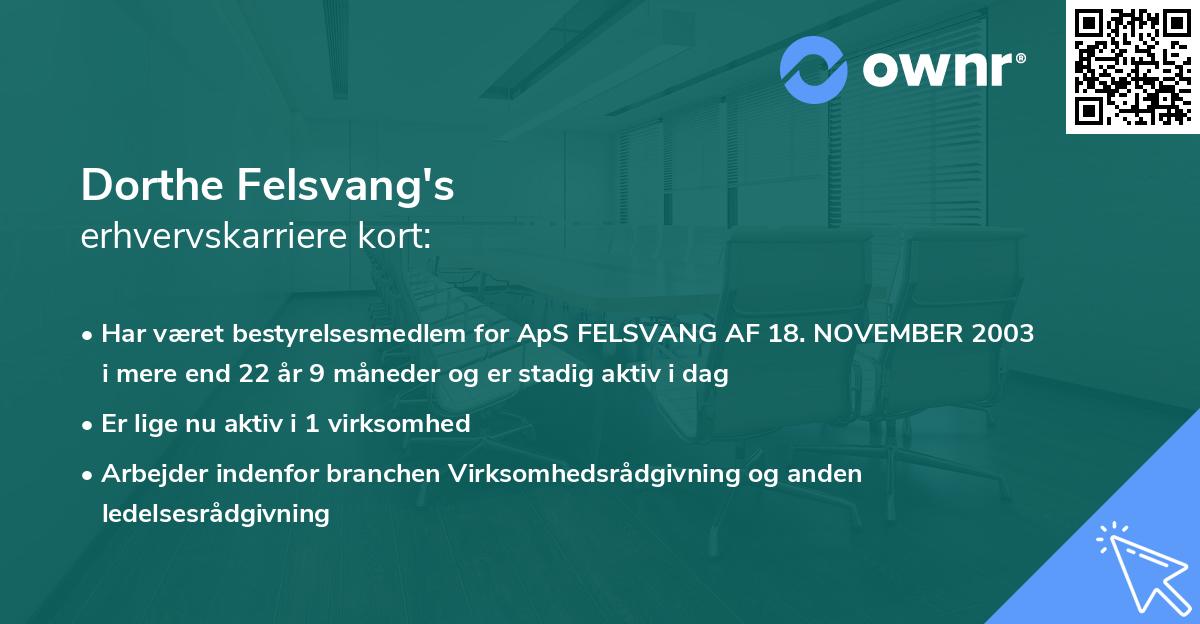 ownr®

Dorthe Felsvang's
erhvervskarriere kort:

• Har været bestyrelsesmedlem for ApS FELSVANG AF 18. NOVEMBER 2003 i mere end 22 år 9 måneder og er stadig aktiv i dag

• Er lige nu aktiv i 1 virksomhed

• Arbejder indenfor branchen Virksomhedsrådgivning og anden ledelsesrådgivning